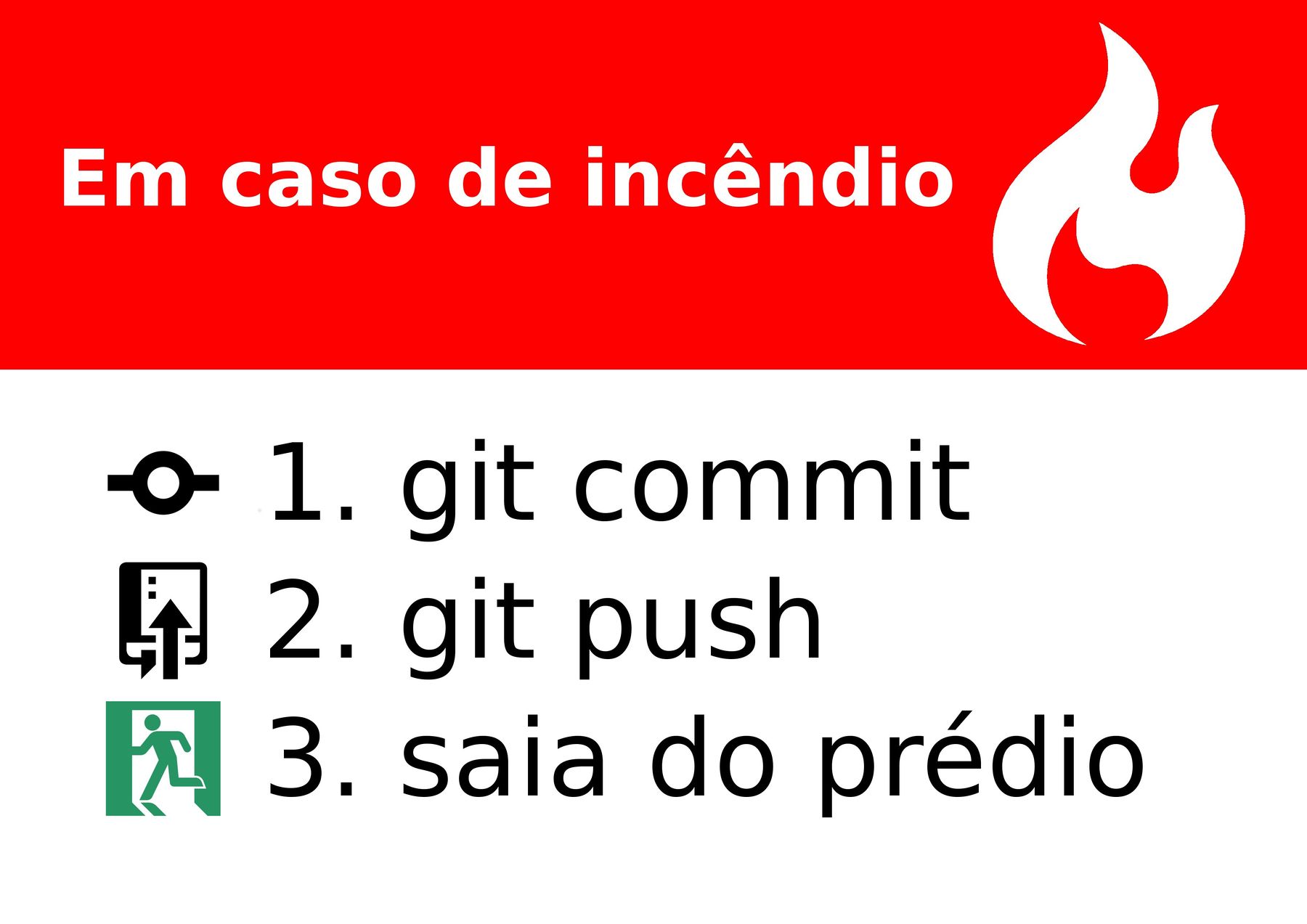 Em caso de incêndio

1. git commit
2. git push
3. saia do prédio